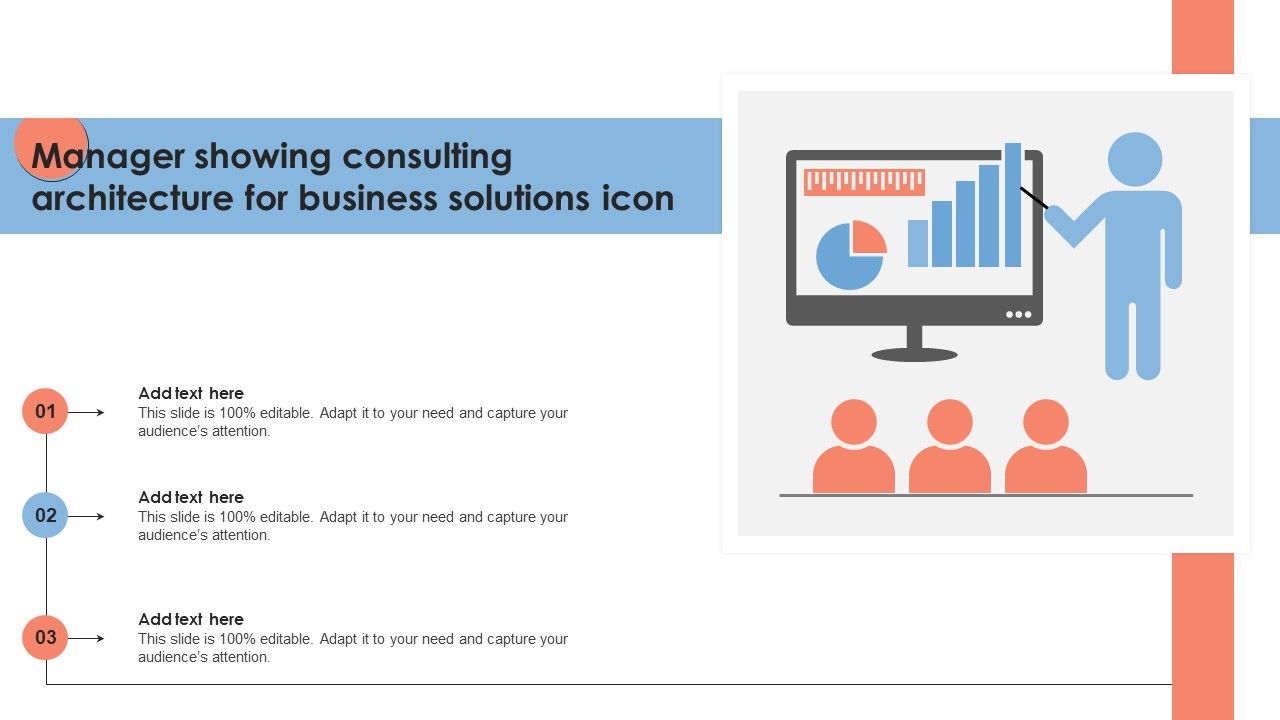 Manager showing consulting architecture for business solutions icon

01

Add text here
This slide is 100% editable. Adapt it to your need and capture your audience's attention.

02

Add text here
This slide is 100% editable. Adapt it to your need and capture your audience's attention.

03

Add text here
This slide is 100% editable. Adapt it to your need and capture your audience's attention.